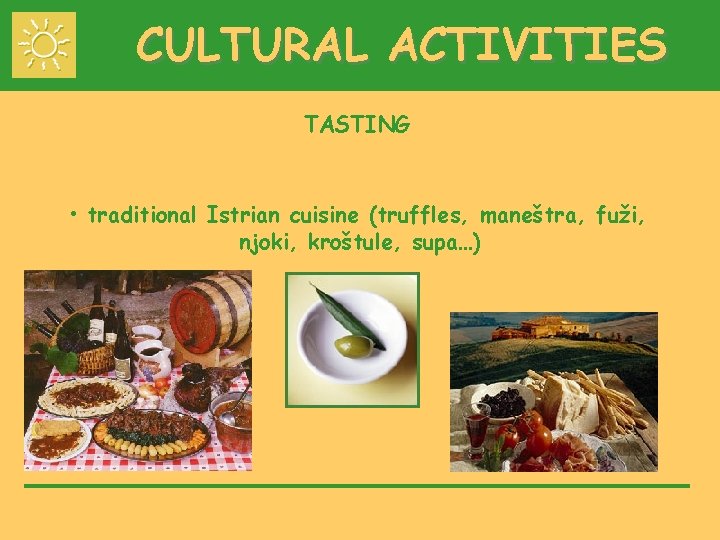 CULTURAL ACTIVITIES

TASTING

• traditional Istrian cuisine (truffles, maneštra, fuži, njoki, kroštule, supa…)